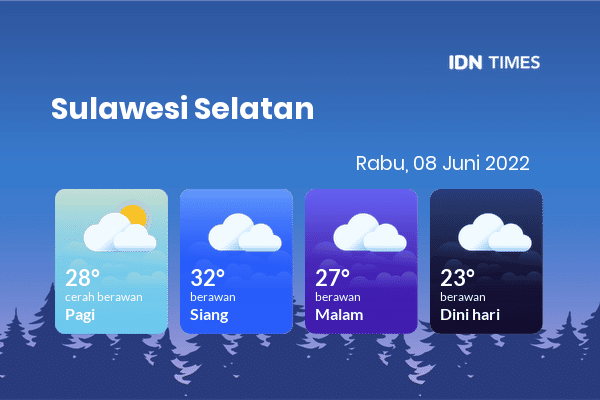 IDN TIMES

Sulawesi Selatan

Rabu, 08 Juni 2022

28°
cerah berawan
Pagi

32°
berawan
Siang

27°
berawan
Malam

23°
berawan
Dini hari